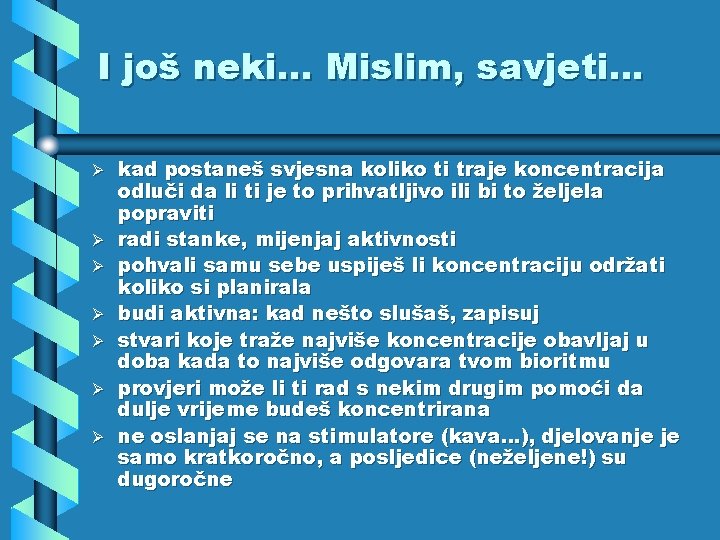 I još neki... Mislim, savjeti...

➢ kad postaneš svjesna koliko ti traje koncentracija odluči da li ti je to prihvatljivo ili bi to željela popraviti
➢ radi stanke, mijenjaj aktivnosti
➢ pohvali samu sebe uspiješ li koncentraciju održati koliko si planirala
➢ budi aktivna: kad nešto slušaš, zapisuj
➢ stvari koje traže najviše koncentracije obavljaj u doba kada to najviše odgovara tvom bioritmu
➢ provjeri može li ti rad s nekim drugim pomoći da dulje vrijeme budeš koncentrirana
➢ ne oslanjaj se na stimulatore (kava...), djelovanje je samo kratkoročno, a posljedice (neželjene!) su dugoročne